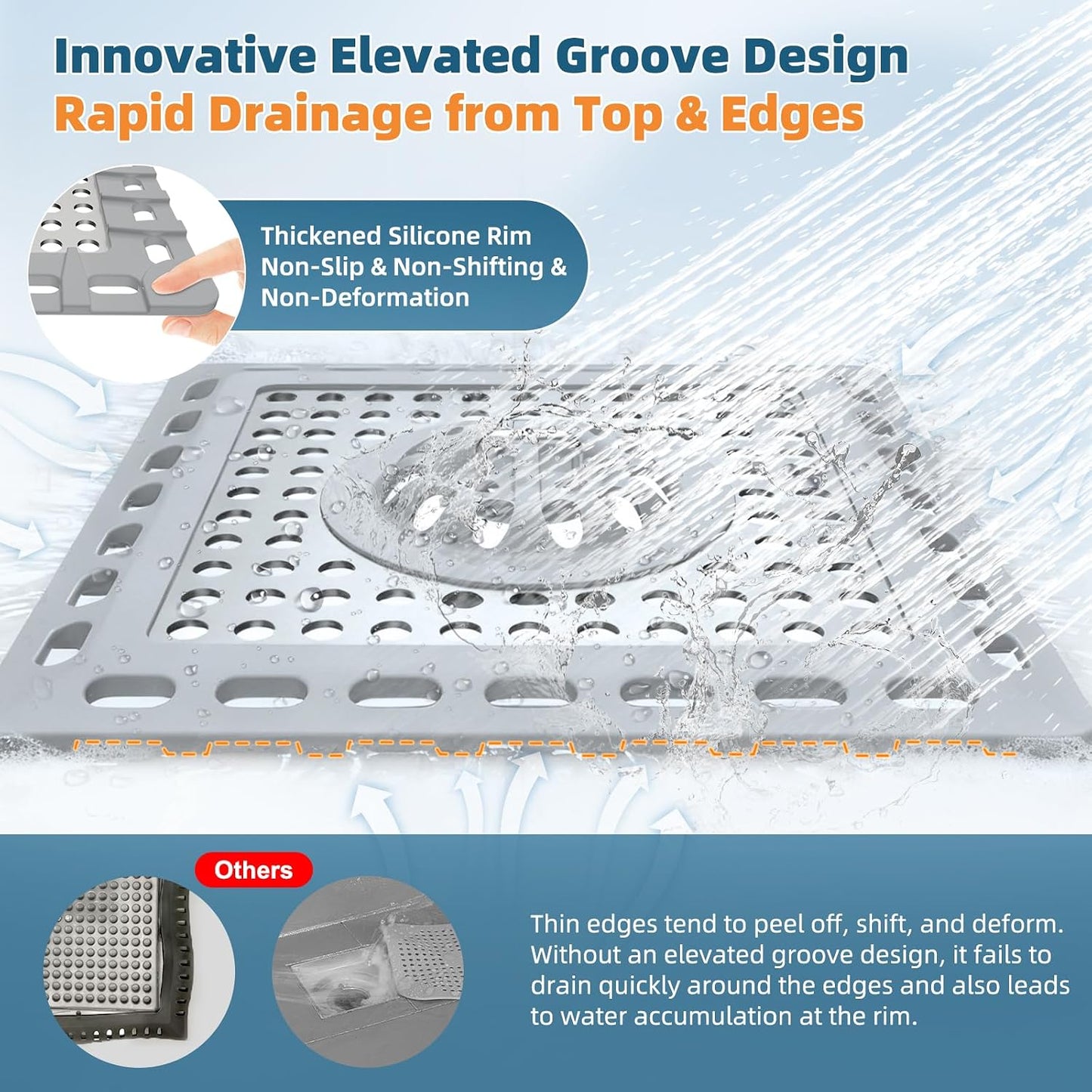 Innovative Elevated Groove Design
Rapid Drainage from Top & Edges

Thickened Silicone Rim
Non-Slip & Non-Shifting & Non-Deformation

Others

Thin edges tend to peel off, shift, and deform. Without an elevated groove design, it fails to drain quickly around the edges and also leads to water accumulation at the rim.